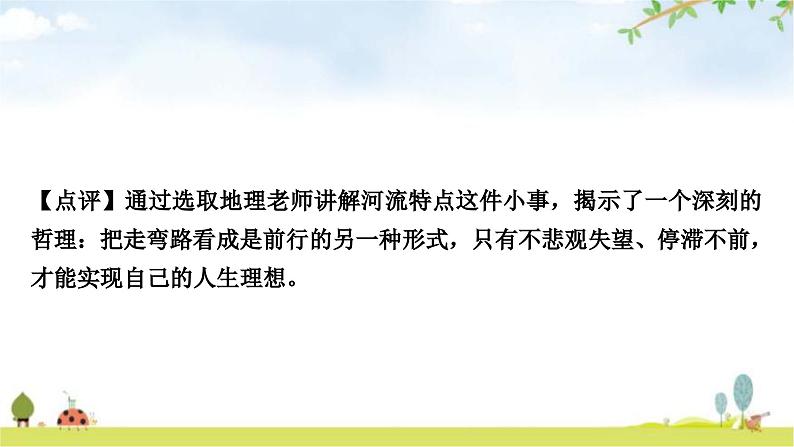 【点评】通过选取地理老师讲解河流特点这件小事，揭示了一个深刻的哲理：把走弯路看成是前行的另一种形式，只有不悲观失望、停滞不前，才能实现自己的人生理想。